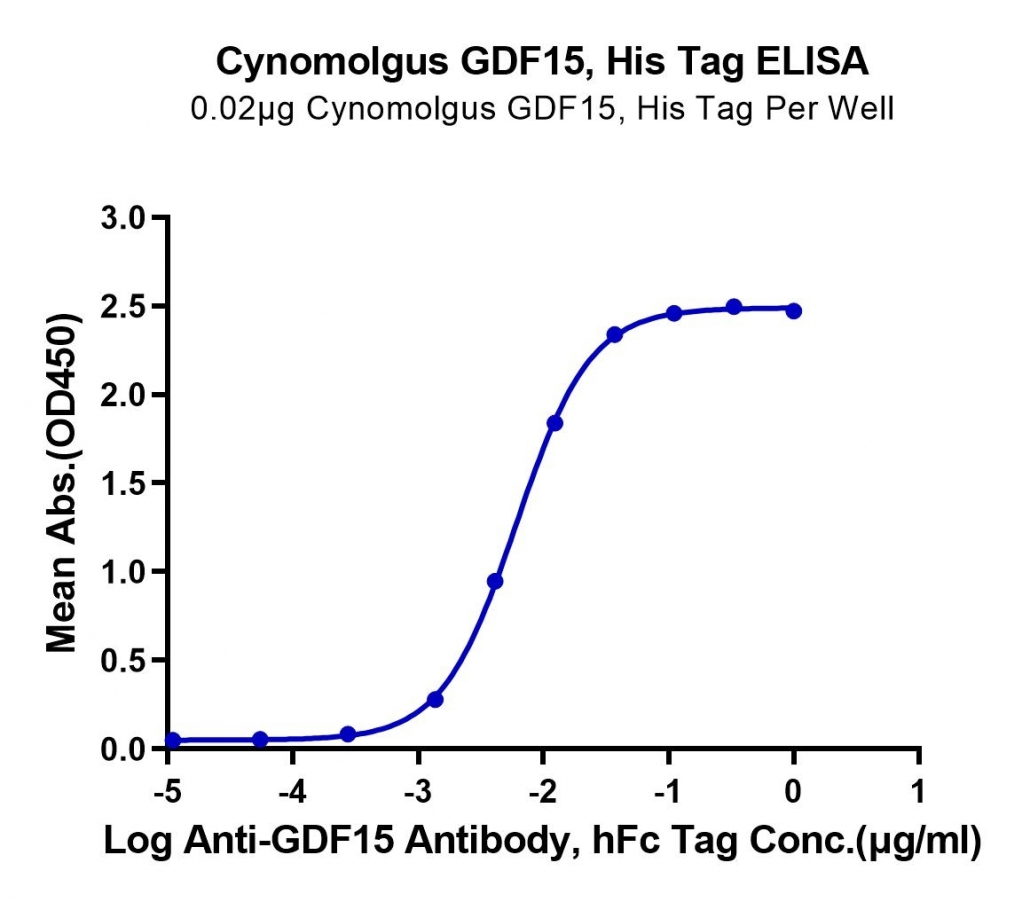 Cynomolgus GDF15, His Tag ELISA
0.02μg Cynomolgus GDF15, His Tag Per Well

Mean Abs.(OD450)

3.0
2.5
2.0
1.5
1.0
0.5
0.0

-5
-4
-3
-2
-1
0
1

Log Anti-GDF15 Antibody, hFc Tag Conc.(μg/ml)